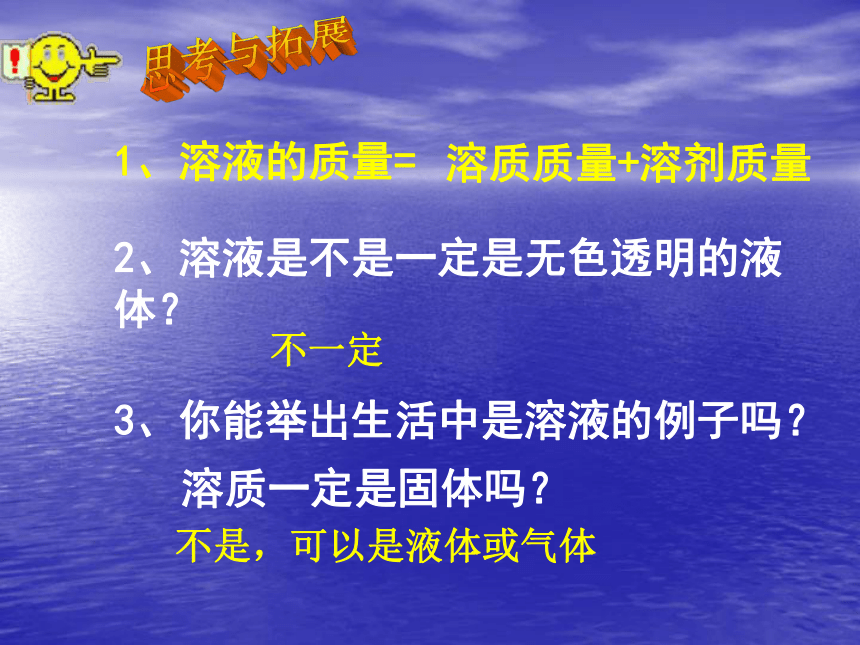 思考与拓展

1、溶液的质量= 溶质质量+溶剂质量

2、溶液是不是一定是无色透明的液体？

不一定

3、你能举出生活中是溶液的例子吗？

溶质一定是固体吗？

不是，可以是液体或气体